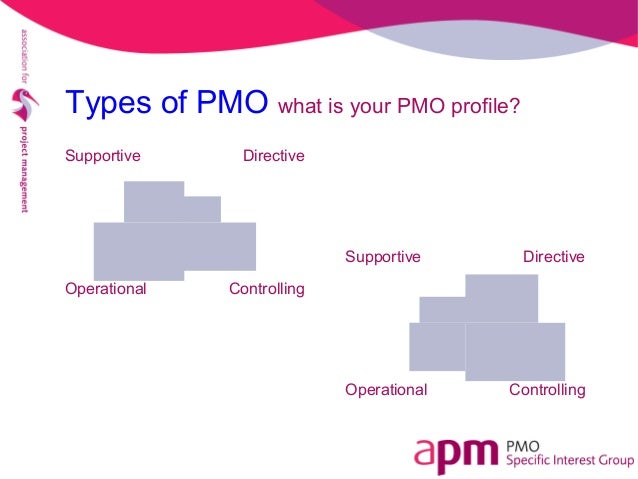 association for project management

Types of PMO what is your PMO profile?

Supportive Directive

Operational Controlling

Supportive Directive

Operational Controlling

apm PMO Specific Interest Group